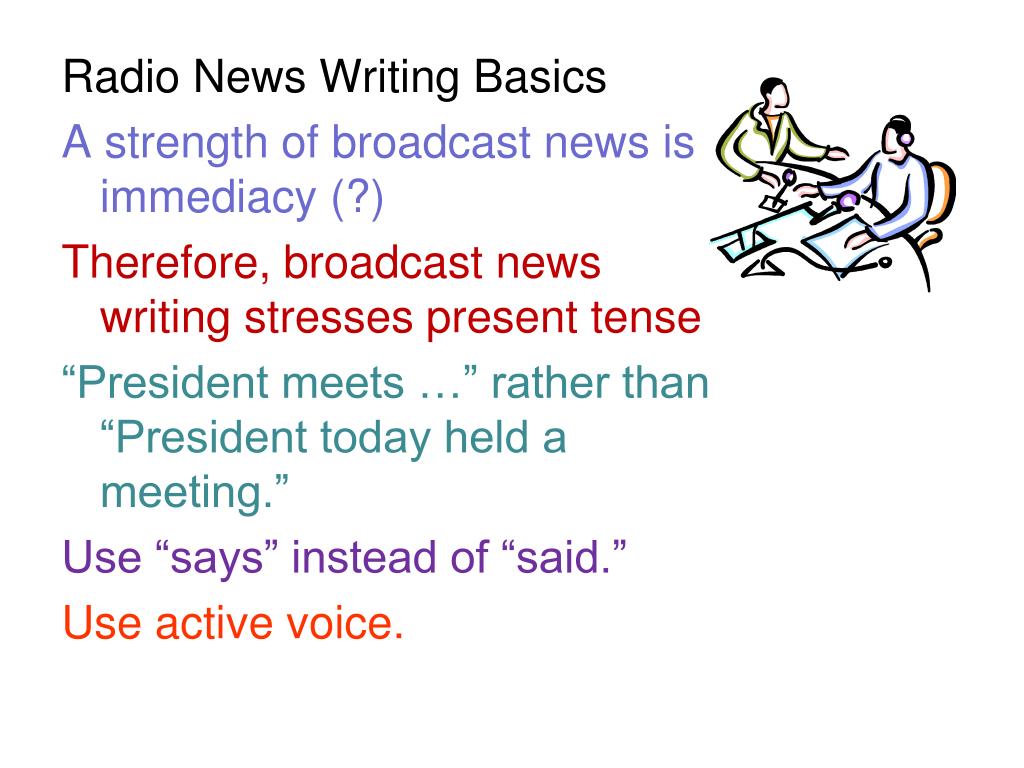 Radio News Writing Basics

A strength of broadcast news is immediacy (?)

Therefore, broadcast news writing stresses present tense

“President meets …” rather than “President today held a meeting.”

Use “says” instead of “said.”

Use active voice.